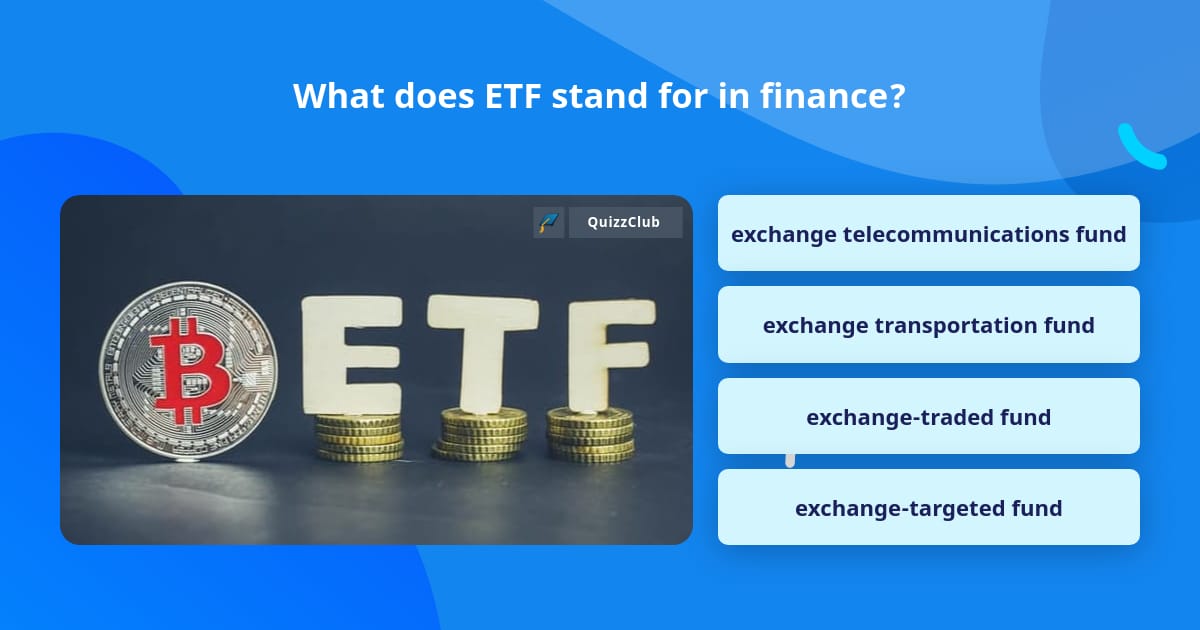 What does ETF stand for in finance?

QuizzClub

ETF

exchange telecommunications fund

exchange transportation fund

exchange-traded fund

exchange-targeted fund